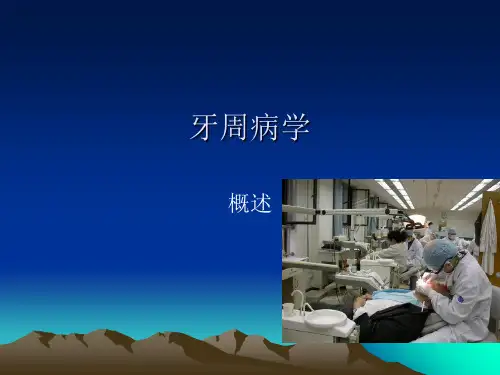 牙周病学

概述